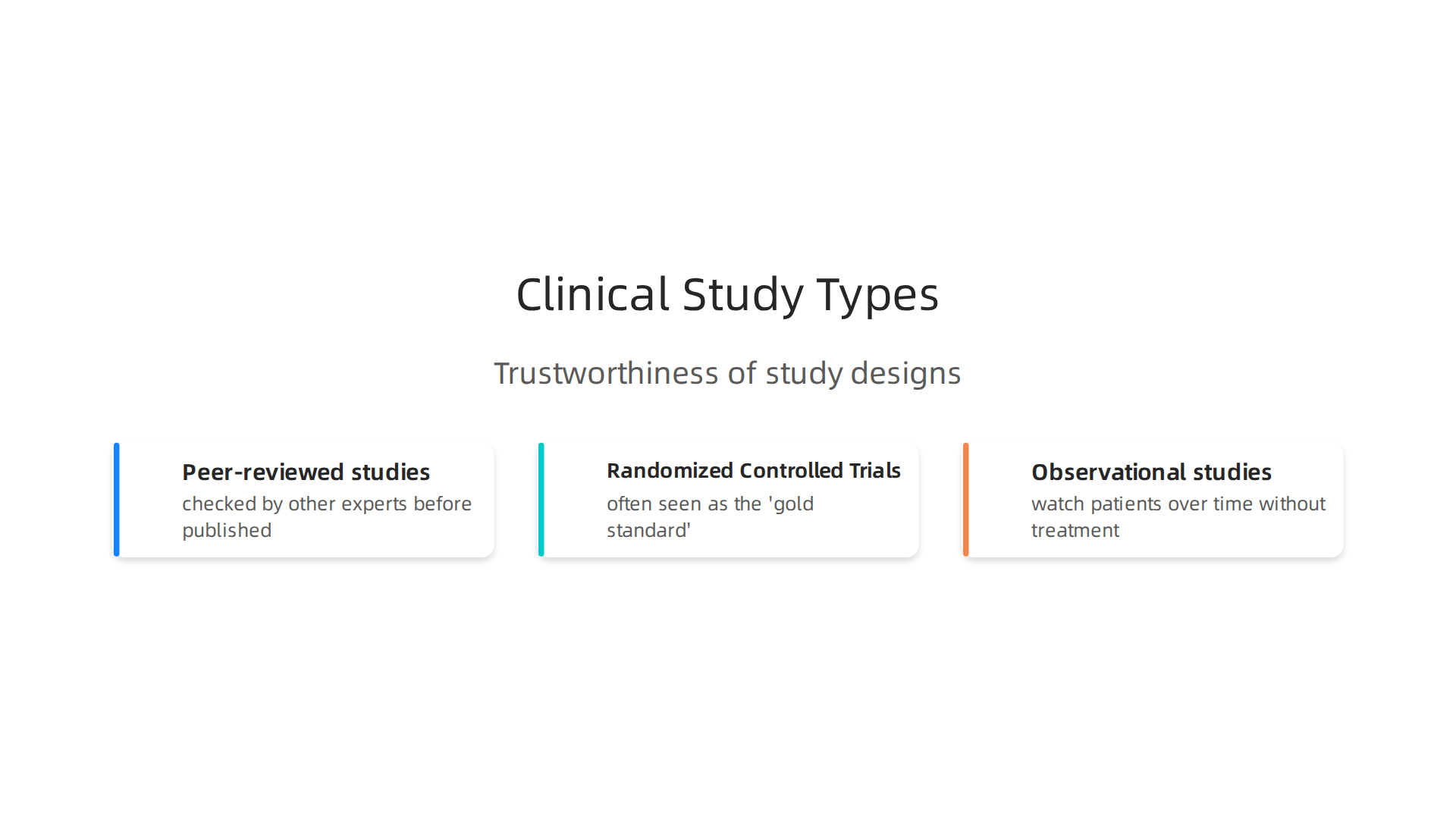 Clinical Study Types

Trustworthiness of study designs

Peer-reviewed studies
checked by other experts before published

Randomized Controlled Trials
often seen as the 'gold standard'

Observational studies
watch patients over time without treatment